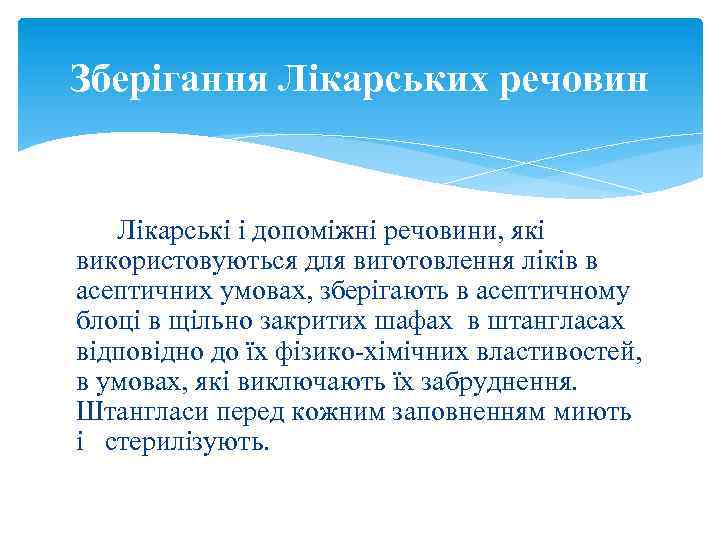 Зберігання Лікарських речовин

Лікарські і допоміжні речовини, які використовуються для виготовлення ліків в асептичних умовах, зберігають в асептичному блоці в щільно закритих шафах в штангласах відповідно до їх фізико-хімічних властивостей, в умовах, які виключають їх забруднення. Штангласи перед кожним заповненням миють і стерилізують.